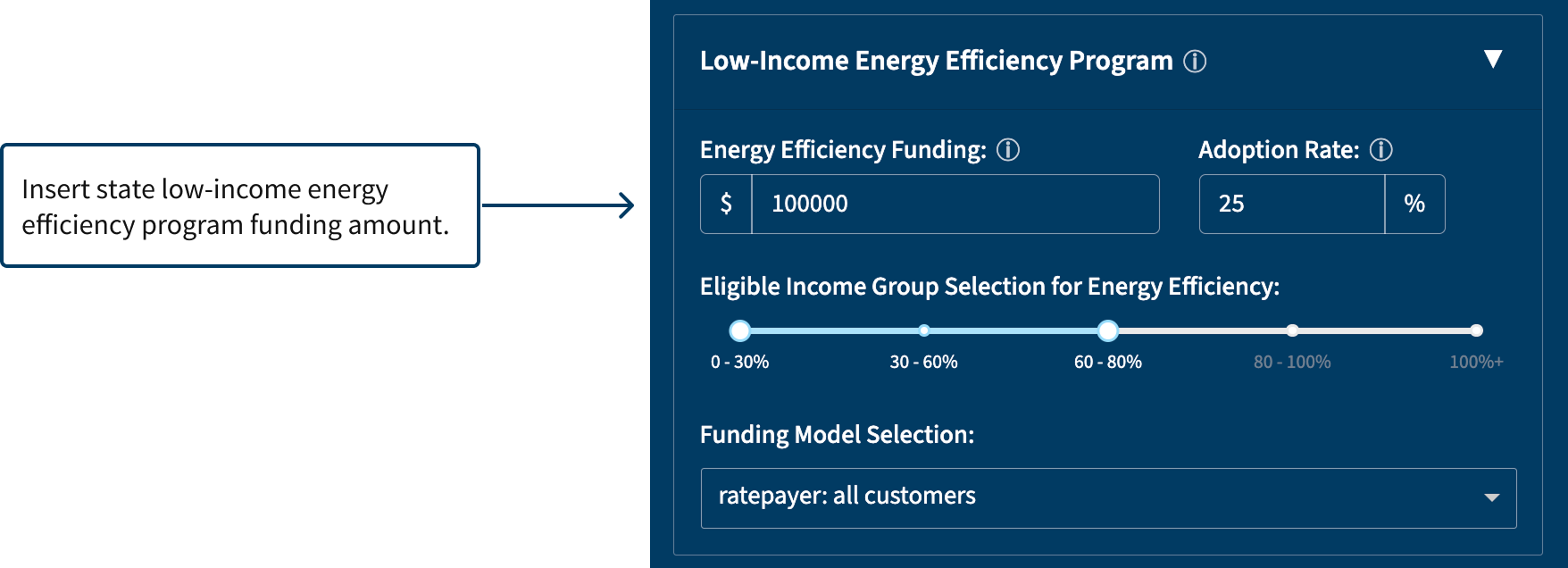 Insert state low-income energy efficiency program funding amount.

Low-Income Energy Efficiency Program ⓘ

Energy Efficiency Funding: ⓘ

$ 100000

Adoption Rate: ⓘ

25 %

Eligible Income Group Selection for Energy Efficiency:

0 - 30%
30 - 60%
60 - 80%
80 - 100%
100%+

Funding Model Selection:

ratepayer: all customers